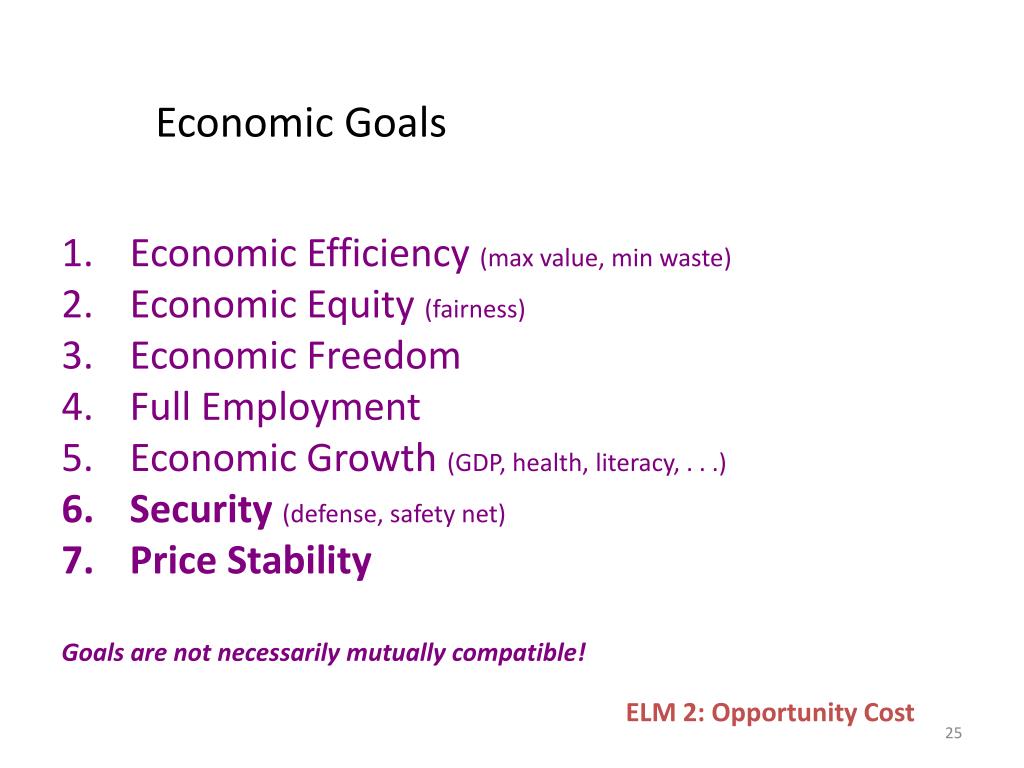 Economic Goals

1. Economic Efficiency (max value, min waste)
2. Economic Equity (fairness)
3. Economic Freedom
4. Full Employment
5. Economic Growth (GDP, health, literacy, . . .)
6. Security (defense, safety net)
7. Price Stability

Goals are not necessarily mutually compatible!

ELM 2: Opportunity Cost

25